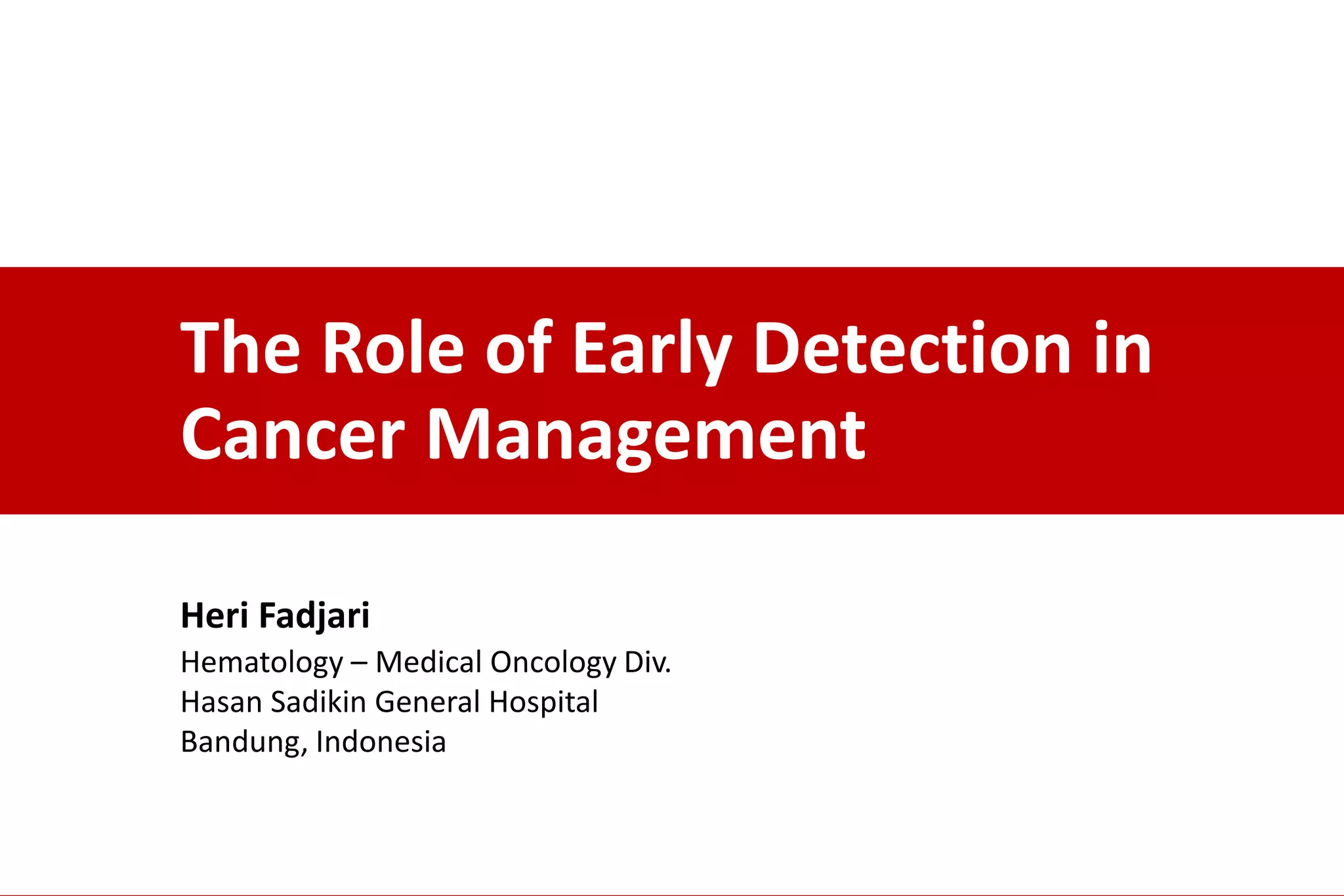 The Role of Early Detection in Cancer Management

Heri Fadjari
Hematology – Medical Oncology Div.
Hasan Sadikin General Hospital
Bandung, Indonesia